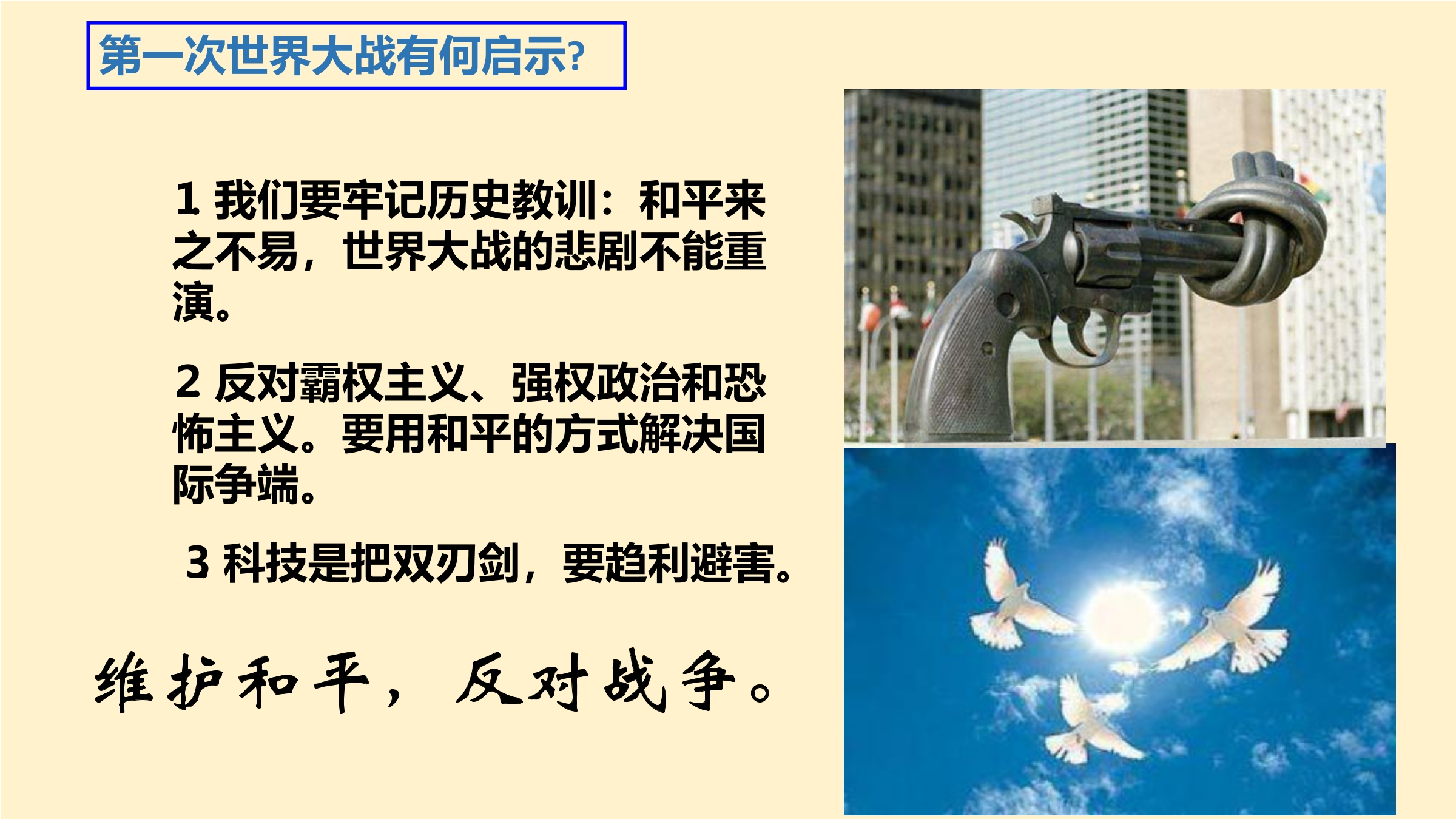 第一次世界大战有何启示?

1 我们要牢记历史教训：和平来之不易，世界大战的悲剧不能重演。

2 反对霸权主义、强权政治和恐怖主义。要用和平的方式解决国际争端。

3 科技是把双刃剑，要趋利避害。

维护和平，反对战争。